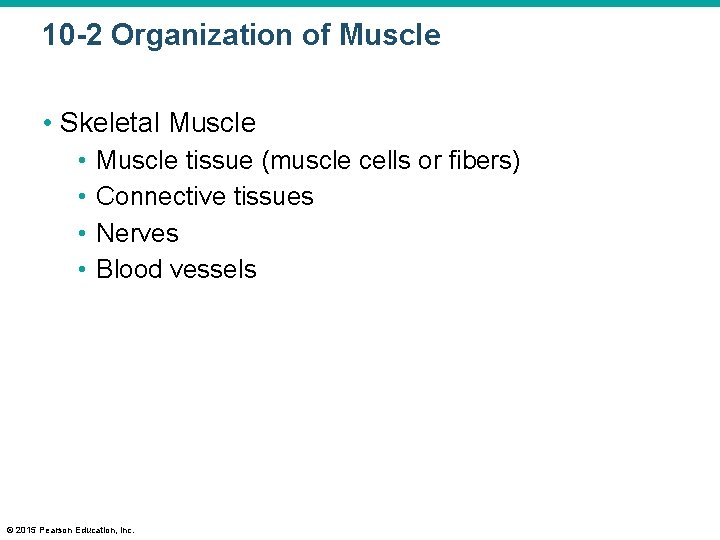 10-2 Organization of Muscle

• Skeletal Muscle
  • Muscle tissue (muscle cells or fibers)
  • Connective tissues
  • Nerves
  • Blood vessels

© 2015 Pearson Education, Inc.